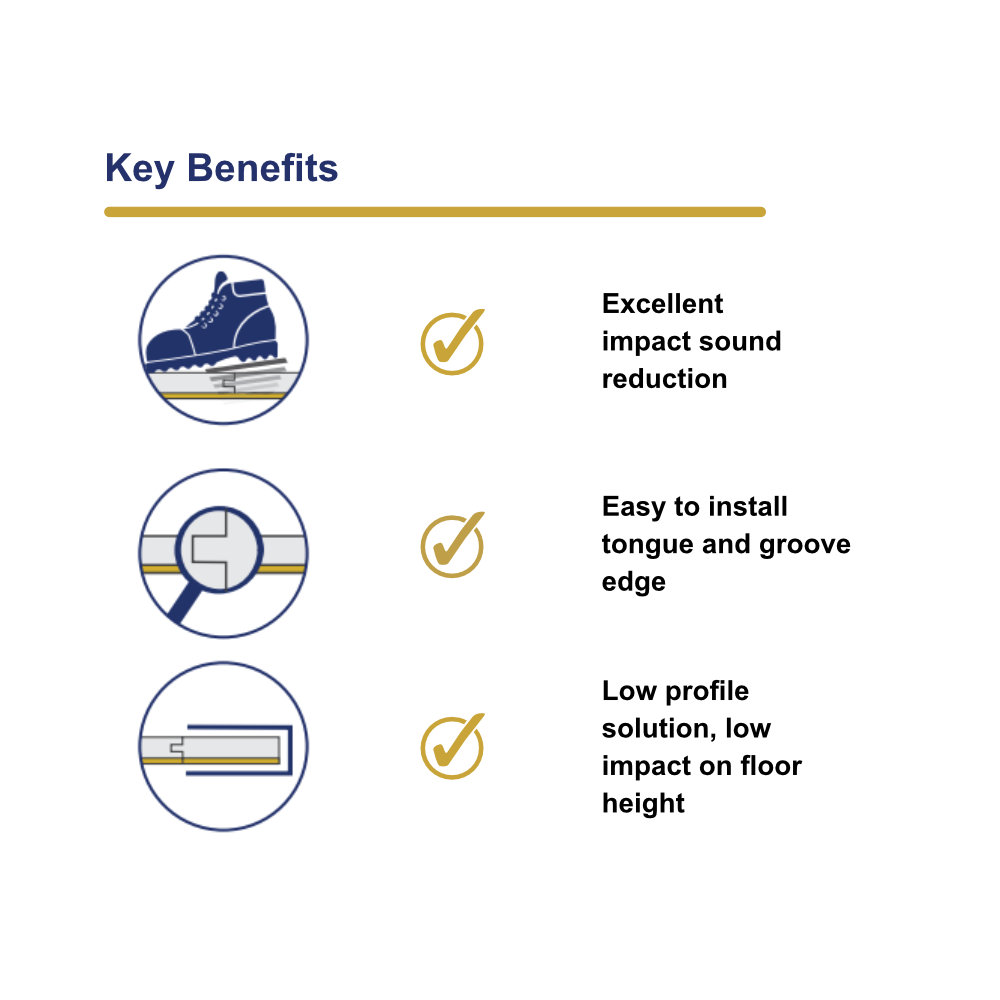 Key Benefits

Excellent impact sound reduction

Easy to install tongue and groove edge

Low profile solution, low impact on floor height